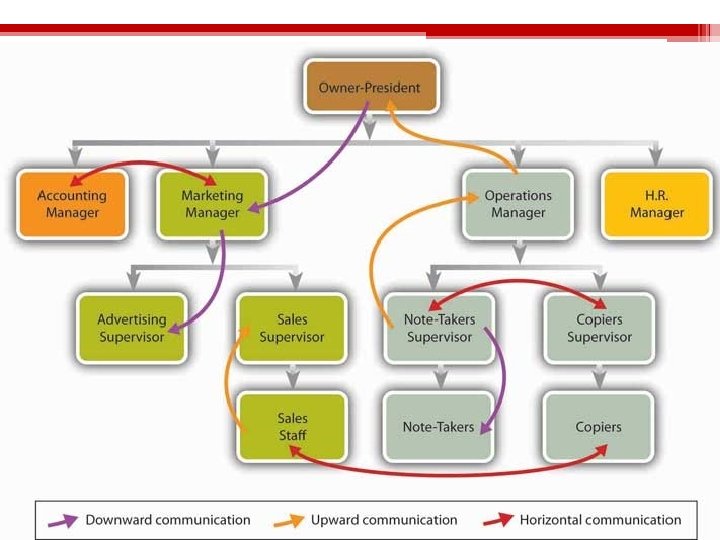 Owner-President

Accounting Manager

Marketing Manager

Operations Manager

H.R. Manager

Advertising Supervisor

Sales Supervisor

Note-Takers Supervisor

Copiers Supervisor

Sales Staff

Note-Takers

Copiers

Downward communication
Upward communication
Horizontal communication